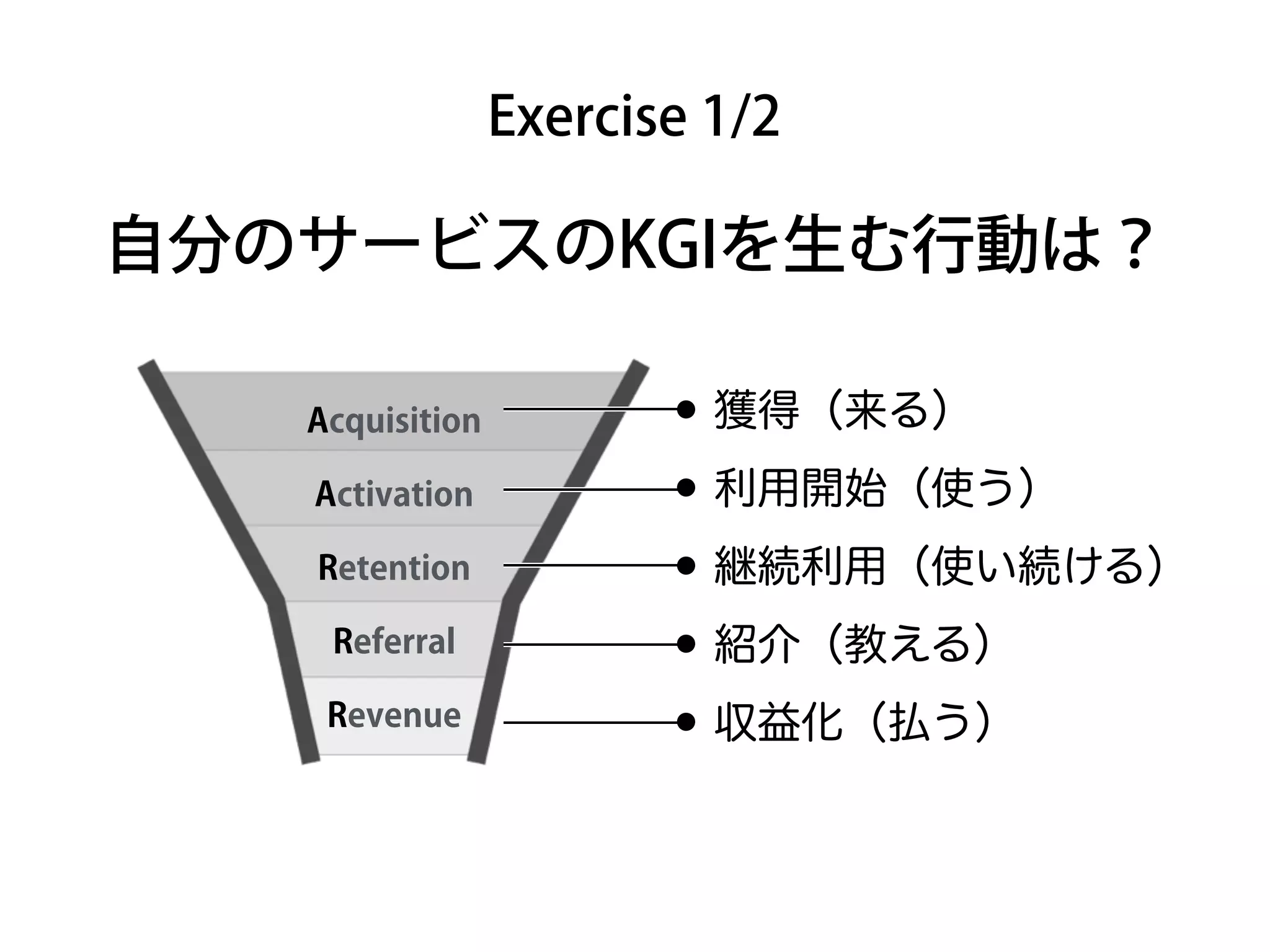 Exercise 1/2

自分のサービスのKGIを生む行動は？

Acquisition
Activation
Retention
Referral
Revenue

獲得（来る）
利用開始（使う）
継続利用（使い続ける）
紹介（教える）
収益化（払う）